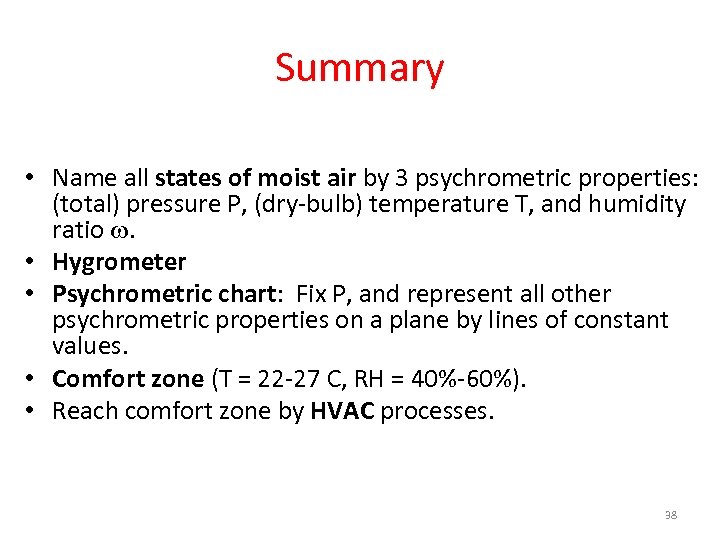 Summary

• Name all states of moist air by 3 psychrometric properties: (total) pressure P, (dry-bulb) temperature T, and humidity ratio $\omega$.
• Hygrometer
• Psychrometric chart: Fix P, and represent all other psychrometric properties on a plane by lines of constant values.
• Comfort zone (T = 22-27 C, RH = 40%-60%).
• Reach comfort zone by HVAC processes.

38